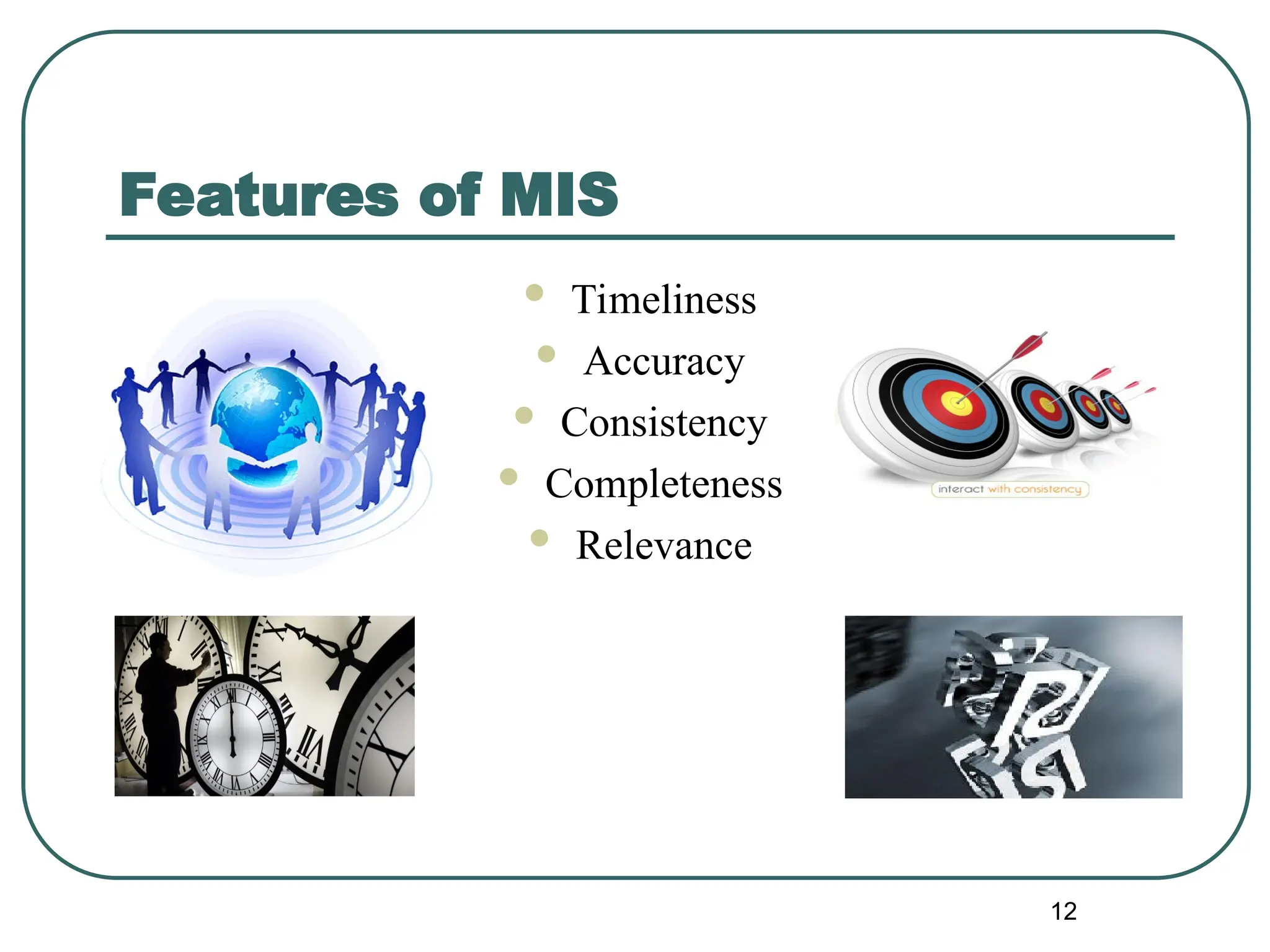 Features of MIS

- Timeliness
- Accuracy
- Consistency
- Completeness
- Relevance

interact with consistency

12